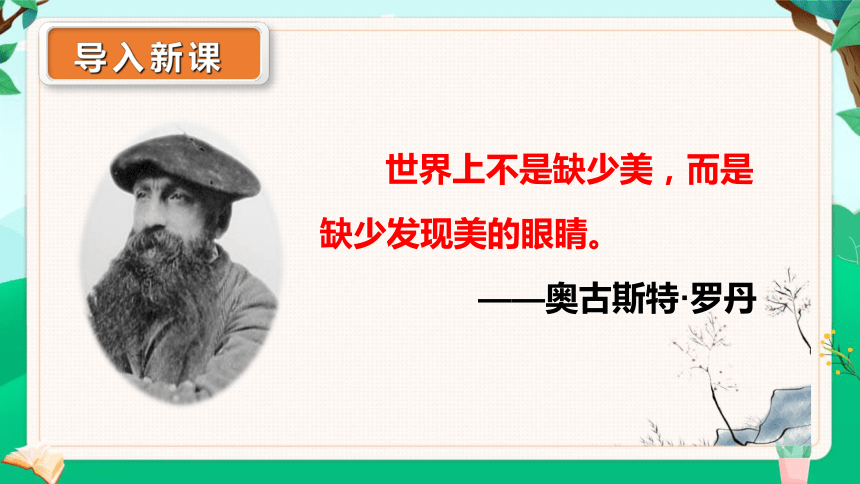 导入新课

世界上不是缺少美，而是缺少发现美的眼睛。

——奥古斯特·罗丹